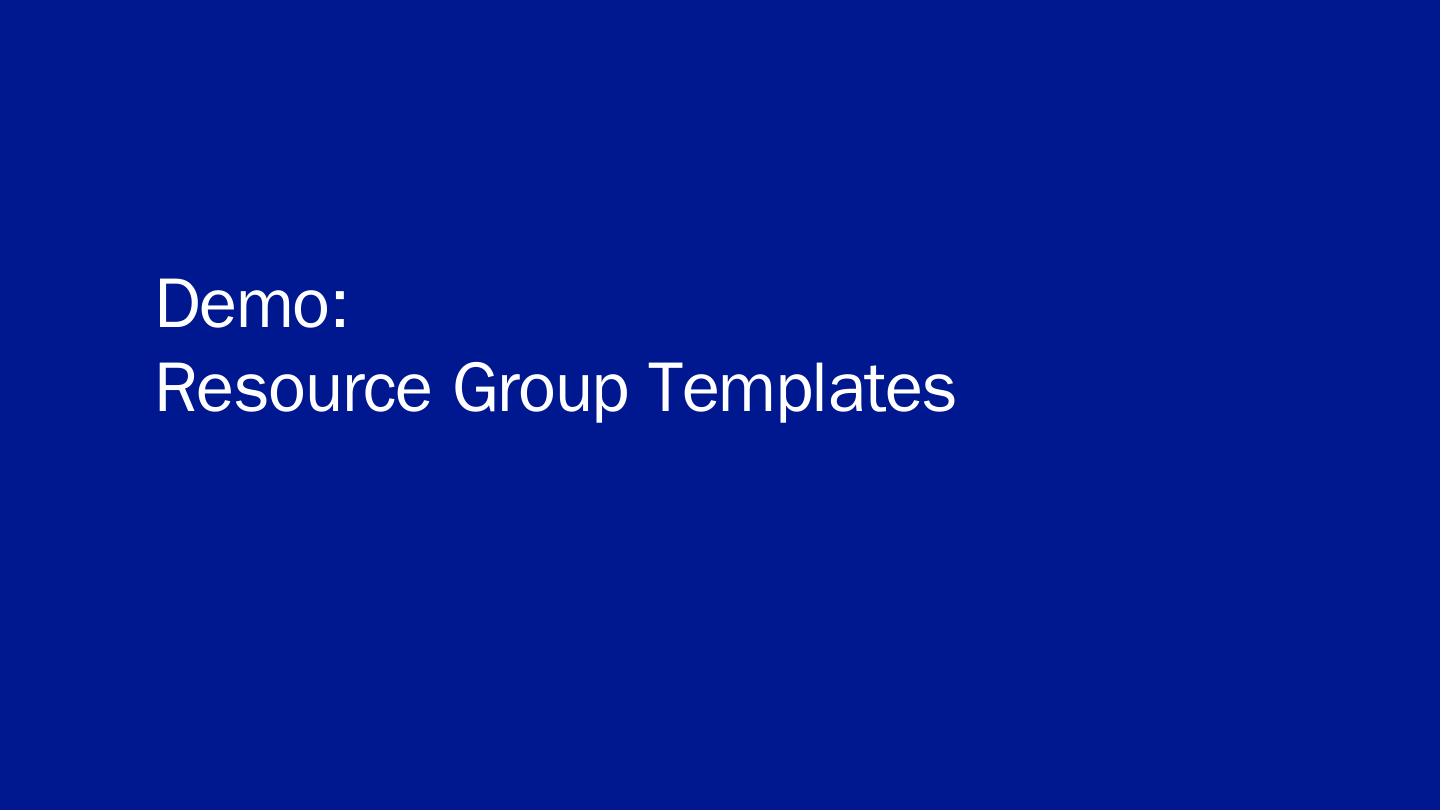 Demo:
Resource Group Templates